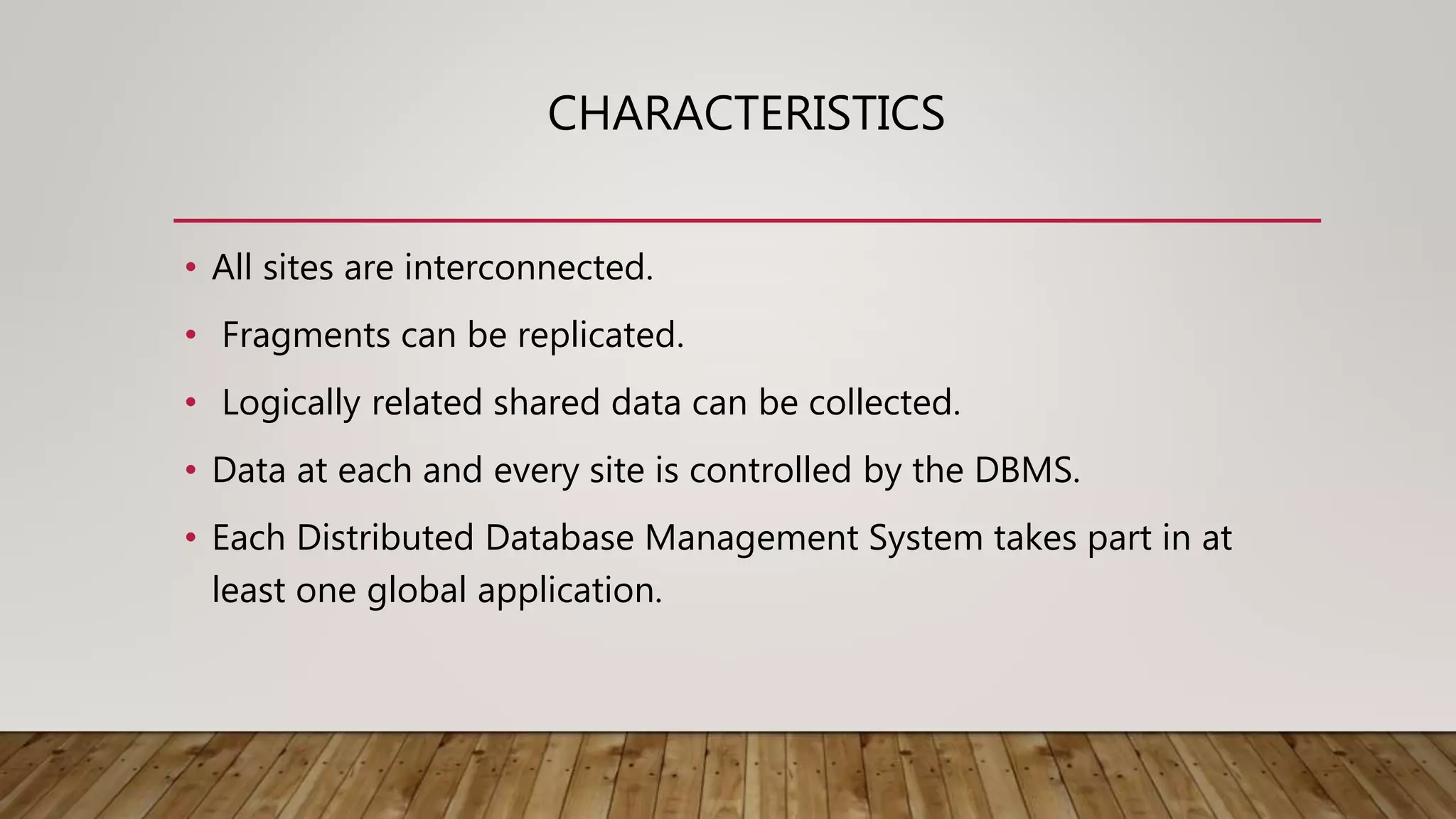 CHARACTERISTICS

• All sites are interconnected.

• Fragments can be replicated.

• Logically related shared data can be collected.

• Data at each and every site is controlled by the DBMS.

• Each Distributed Database Management System takes part in at least one global application.